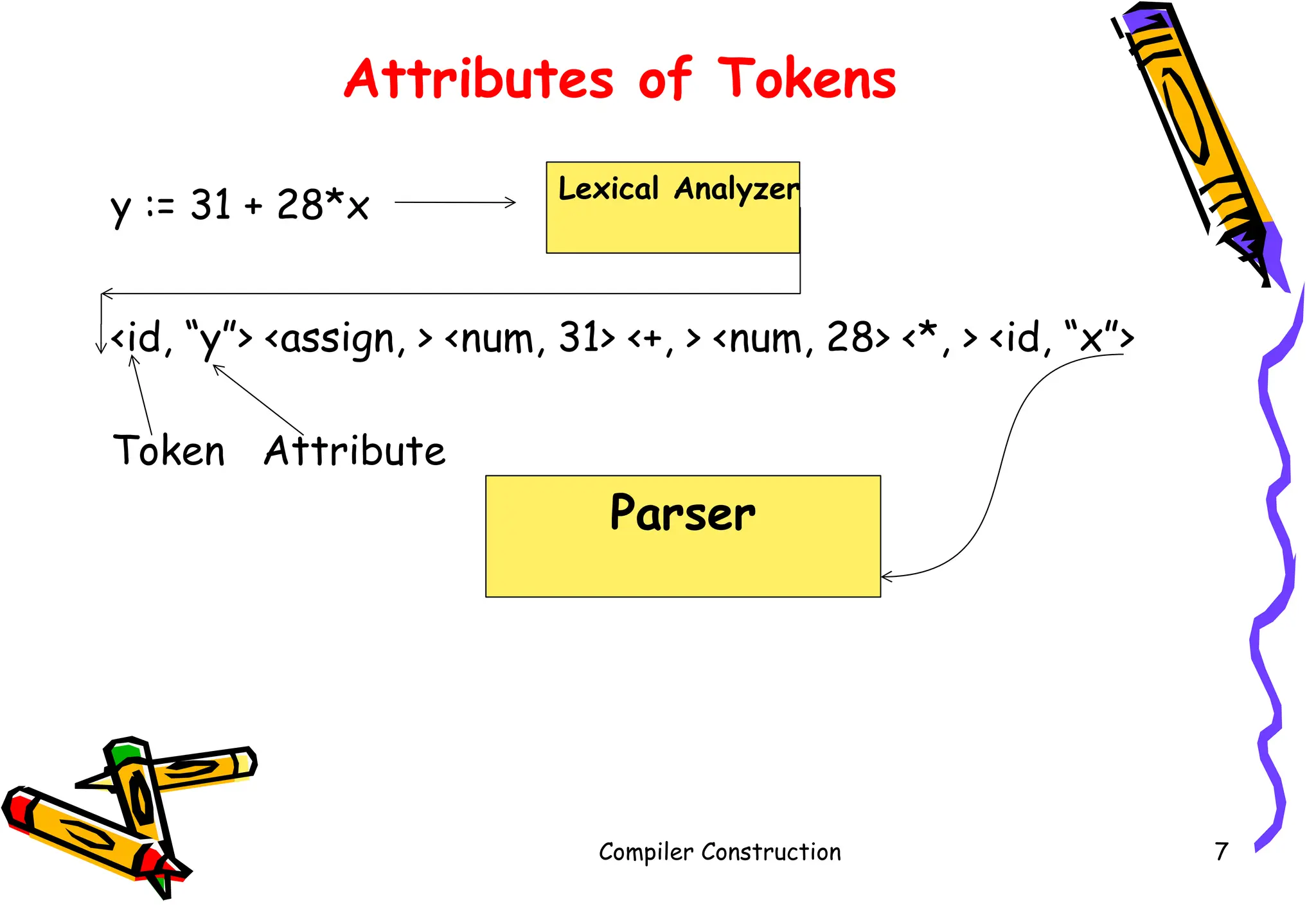 Attributes of Tokens

y := 31 + 28*x

Lexical Analyzer

<id, “y”> <assign, > <num, 31> <+, > <num, 28> <*, > <id, “x”>

Token Attribute

Parser

Compiler Construction

7